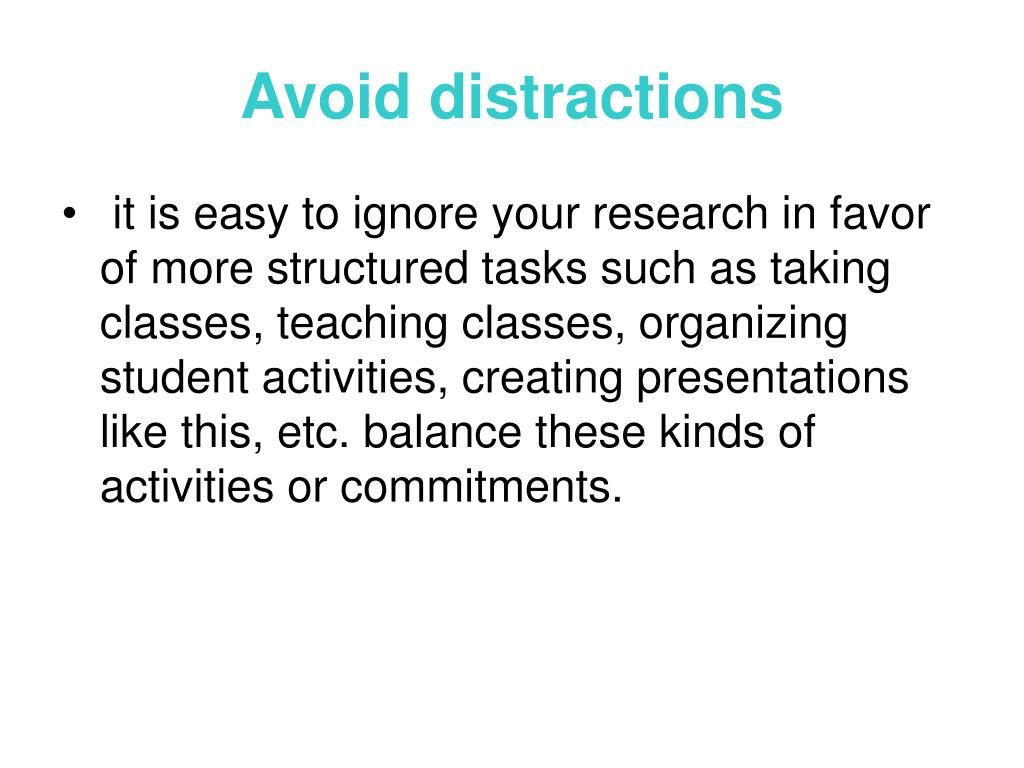 Avoid distractions

• it is easy to ignore your research in favor of more structured tasks such as taking classes, teaching classes, organizing student activities, creating presentations like this, etc. balance these kinds of activities or commitments.